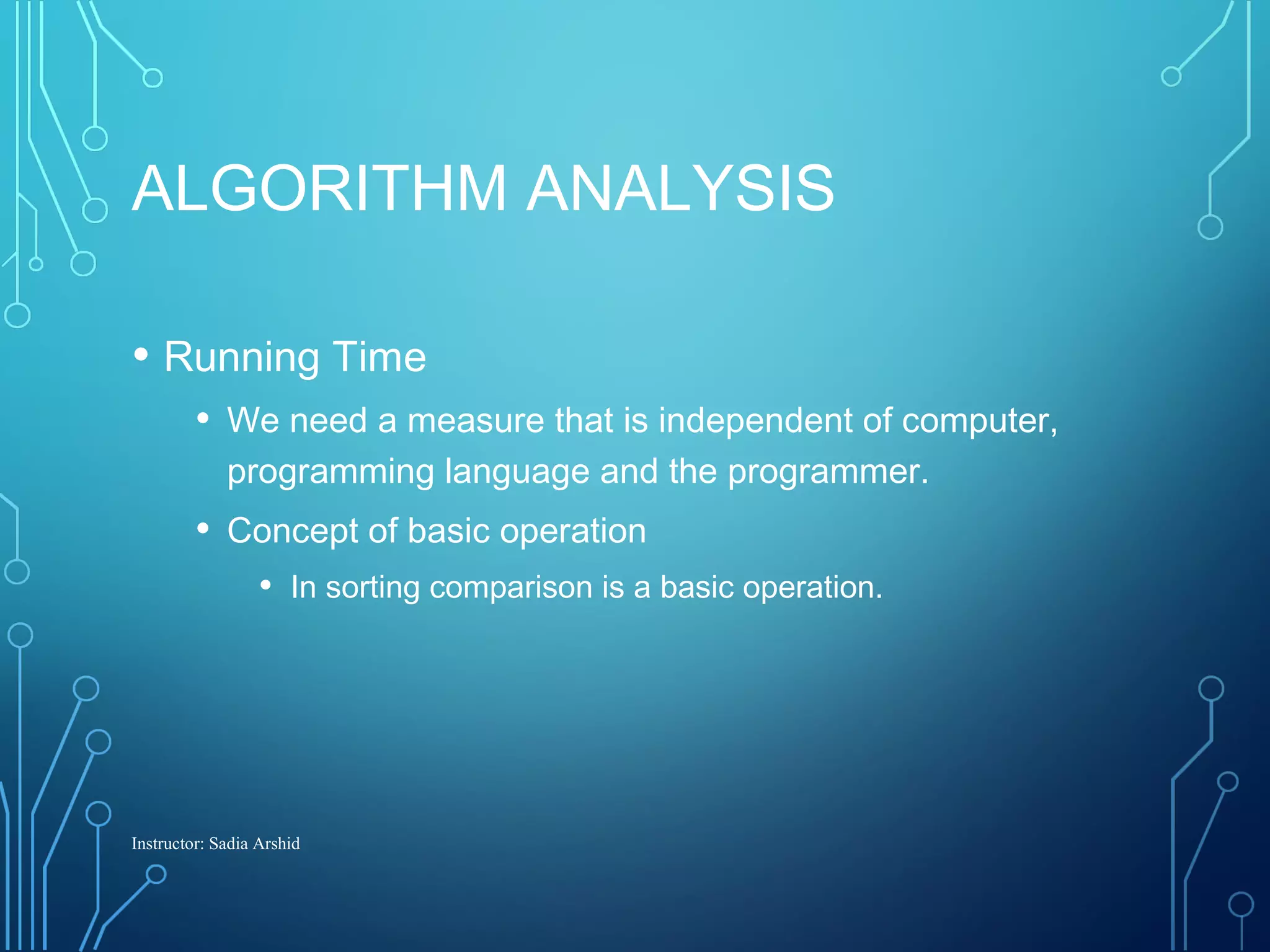 ALGORITHM ANALYSIS

• Running Time

• We need a measure that is independent of computer, programming language and the programmer.

• Concept of basic operation

• In sorting comparison is a basic operation.

Instructor: Sadia Arshid